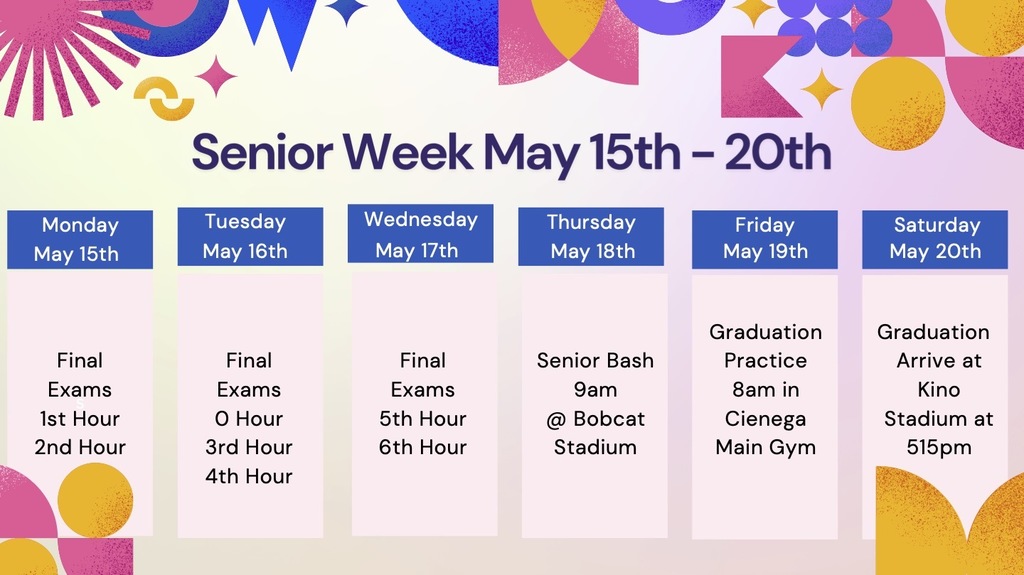 Senior Week May 15th - 20th

Monday May 15th

Final Exams 1st Hour 2nd Hour

Tuesday May 16th

Final Exams 0 Hour 3rd Hour 4th Hour

Wednesday May 17th

Final Exams 5th Hour 6th Hour

Thursday May 18th

Senior Bash 9am @ Bobcat Stadium

Friday May 19th

Graduation Practice 8am in Cienega Main Gym

Saturday May 20th

Graduation Arrive at Kino Stadium at 515pm